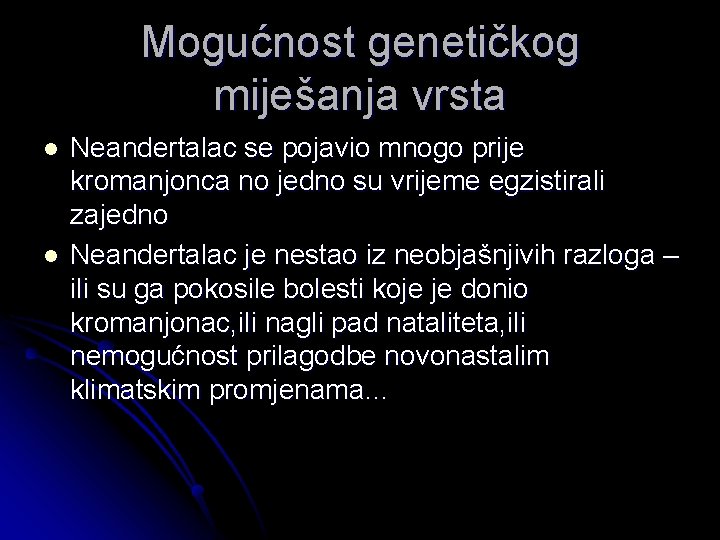 Mogućnost genetičkog miješanja vrsta

- Neandertalac se pojavio mnogo prije kromanjonca no jedno su vrijeme egzistirali zajedno
- Neandertalac je nestao iz neobjašnjivih razloga – ili su ga pokosile bolesti koje je donio kromanjonac,ili nagli pad nataliteta,ili nemogućnost prilagodbe novonastalim klimatskim promjenama...